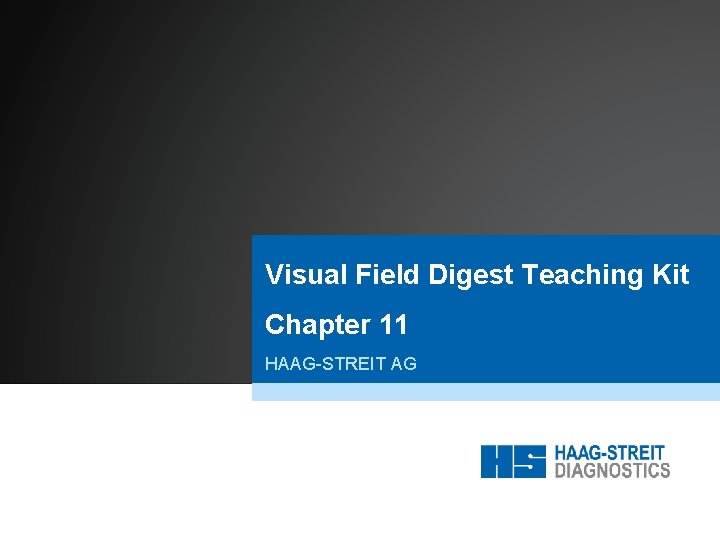 Visual Field Digest Teaching Kit

Chapter 11

HAAG-STREIT AG

HS HAAG-STREIT DIAGNOSTICS